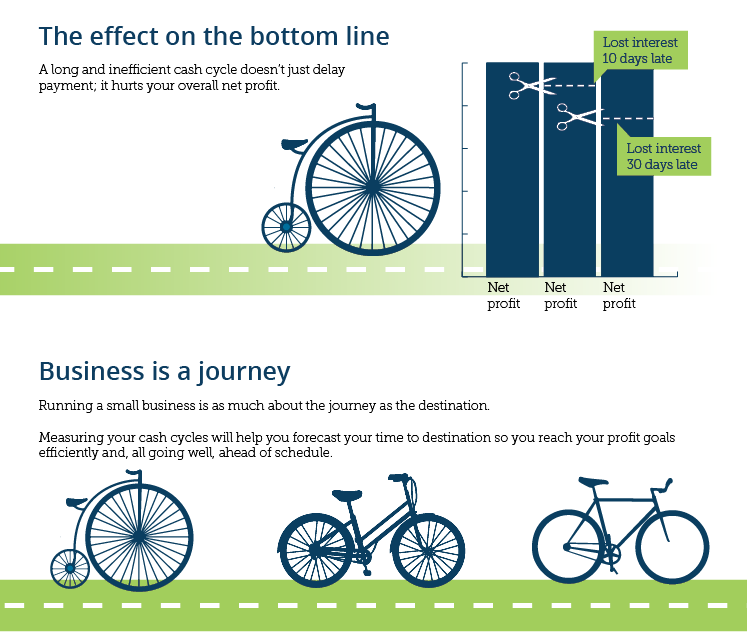 The effect on the bottom line

A long and inefficient cash cycle doesn't just delay payment; it hurts your overall net profit.

Lost interest 10 days late

Lost interest 30 days late

Net profit

Net profit

Net profit

Business is a journey

Running a small business is as much about the journey as the destination.

Measuring your cash cycles will help you forecast your time to destination so you reach your profit goals efficiently and, all going well, ahead of schedule.